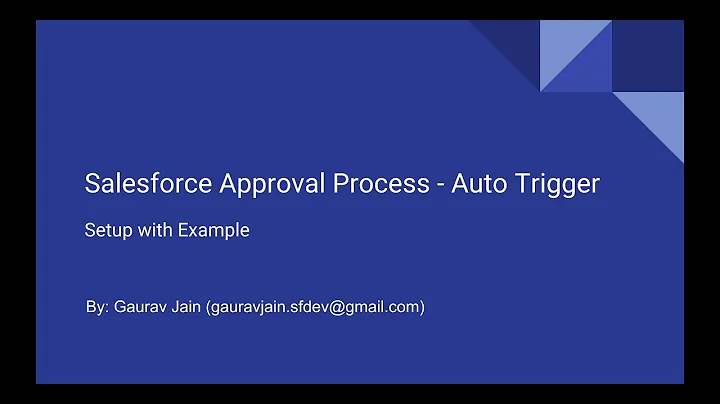 Salesforce Approval Process - Auto Trigger

Setup with Example

By: Gaurav Jain (gauravjain.sfdev@gmail.com)